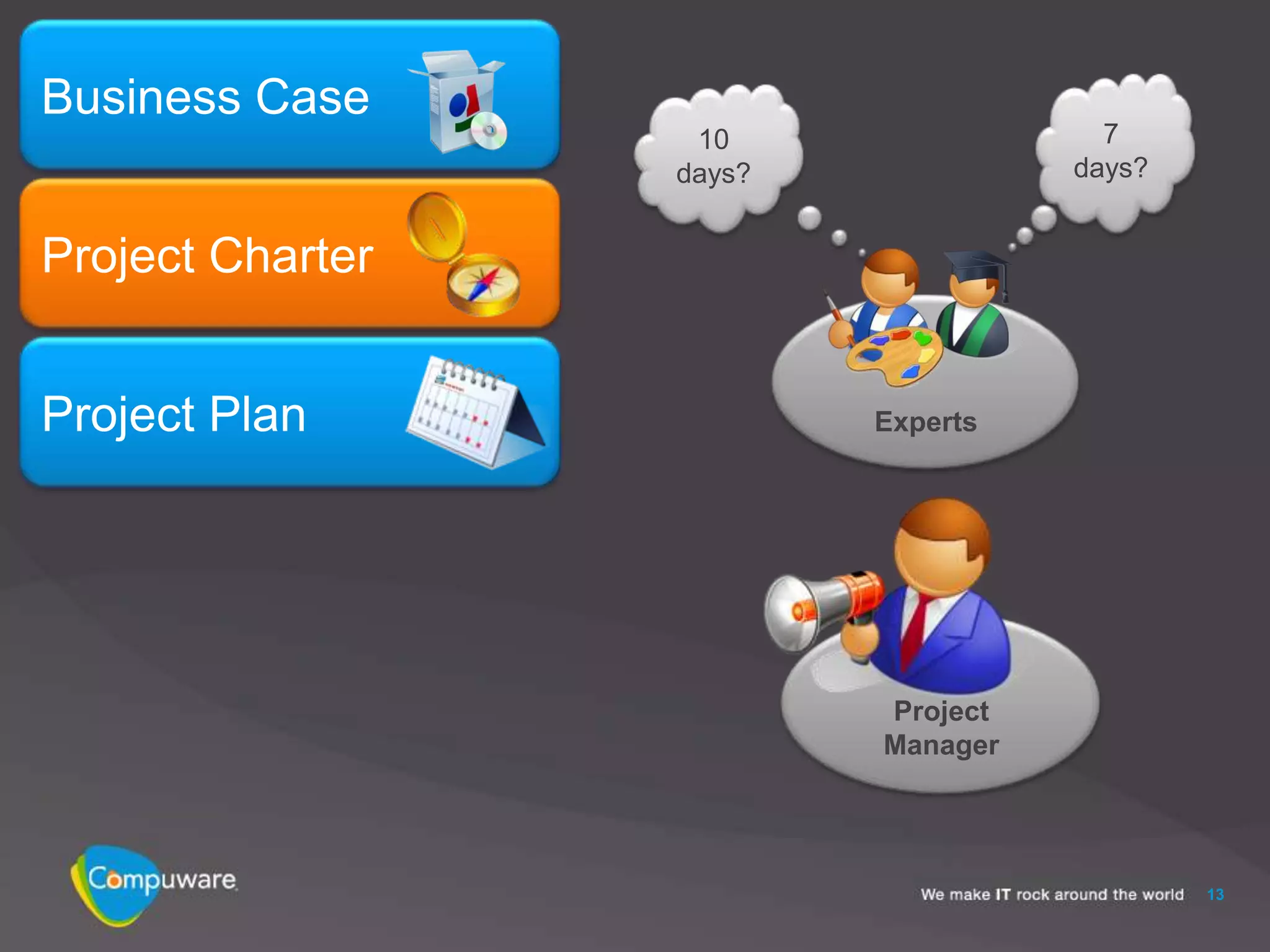 Business Case

Project Charter

Project Plan

10 days?

7 days?

Experts

Project Manager

Compuware

We make IT rock around the world 13